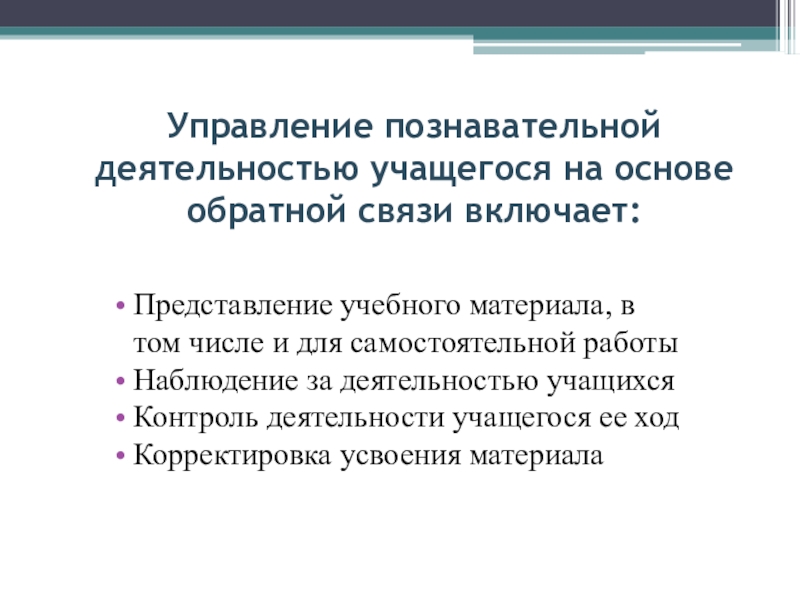 Управление познавательной деятельностью учащегося на основе обратной связи включает:

• Представление учебного материала, в том числе и для самостоятельной работы
• Наблюдение за деятельностью учащихся
• Контроль деятельности учащегося ее ход
• Корректировка усвоения материала